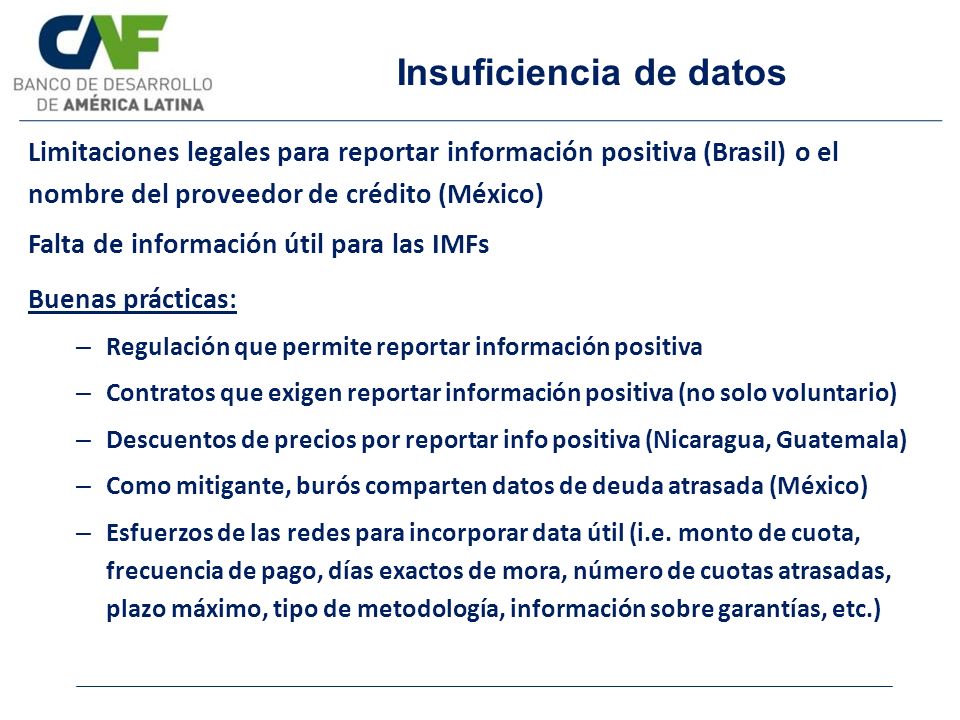 CAF
BANCO DE DESARROLLO DE AMÉRICA LATINA

Insuficiencia de datos

Limitaciones legales para reportar información positiva (Brasil) o el nombre del proveedor de crédito (México)

Falta de información útil para las IMFs

Buenas prácticas:

– Regulación que permite reportar información positiva

– Contratos que exigen reportar información positiva (no solo voluntario)

– Descuentos de precios por reportar info positiva (Nicaragua, Guatemala)

– Como mitigante, burós comparten datos de deuda atrasada (México)

– Esfuerzos de las redes para incorporar data útil (i.e. monto de cuota, frecuencia de pago, días exactos de mora, número de cuotas atrasadas, plazo máximo, tipo de metodología, información sobre garantías, etc.)